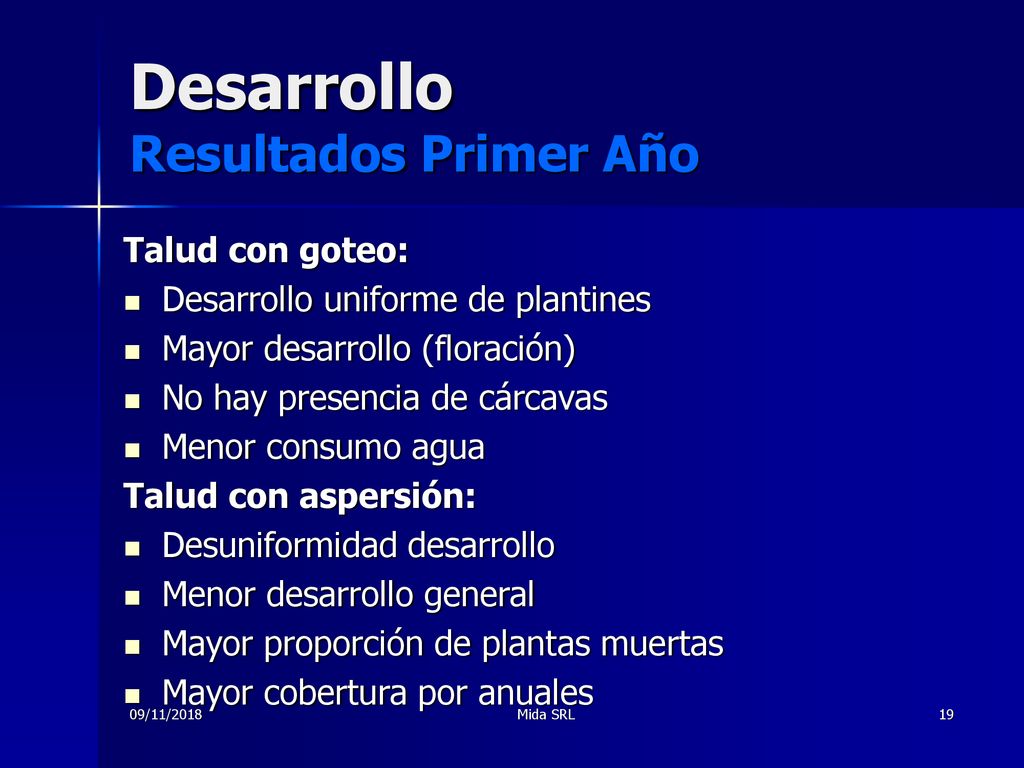 Desarrollo
Resultados Primer Año

Talud con goteo:
- Desarrollo uniforme de plantines
- Mayor desarrollo (floración)
- No hay presencia de cárcavas
- Menor consumo agua

Talud con aspersión:
- Desuniformidad desarrollo
- Menor desarrollo general
- Mayor proporción de plantas muertas
- Mayor cobertura por anuales

09/11/2018 Mida SRL 19